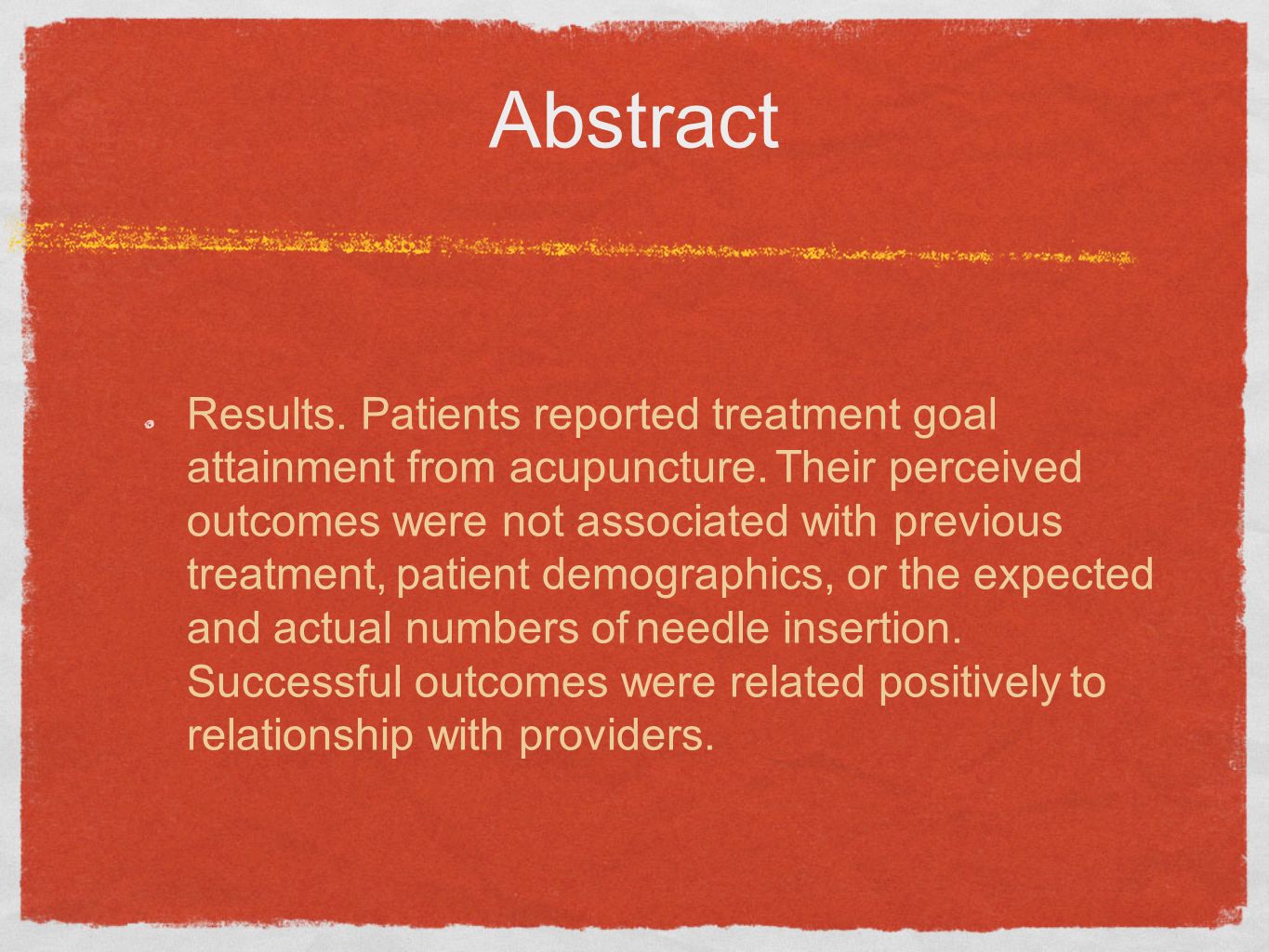 Abstract

Results. Patients reported treatment goal attainment from acupuncture. Their perceived outcomes were not associated with previous treatment, patient demographics, or the expected and actual numbers of needle insertion. Successful outcomes were related positively to relationship with providers.